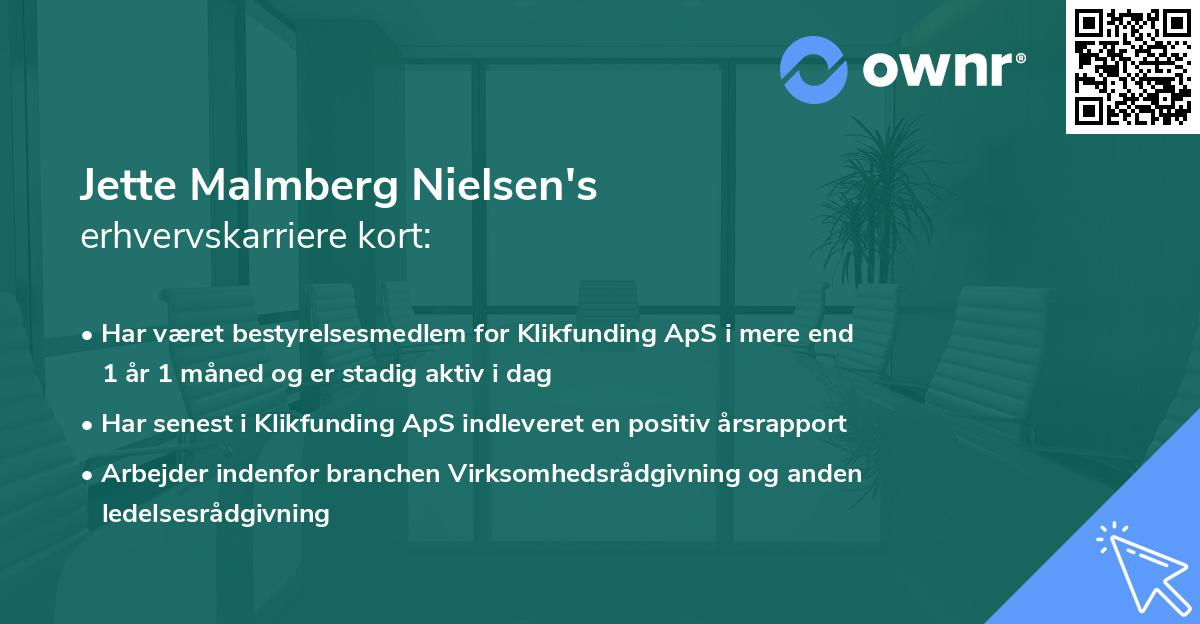 ownr®

Jette Malmberg Nielsen's
erhvervskarriere kort:

• Har været bestyrelsesmedlem for Klikfunding ApS i mere end 1 år 1 måned og er stadig aktiv i dag
• Har senest i Klikfunding ApS indleveret en positiv årsrapport
• Arbejder indenfor branchen Virksomhedsrådgivning og anden ledelsesrådgivning